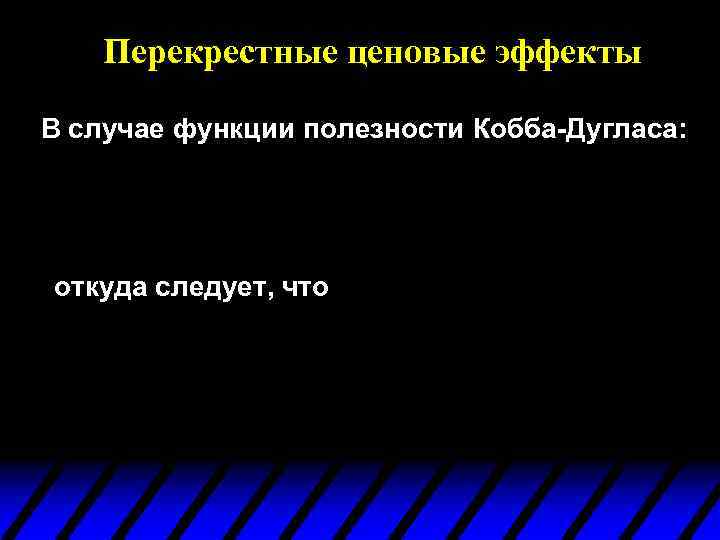 Перекрестные ценовые эффекты

В случае функции полезности Кобба-Дугласа:

откуда следует, что